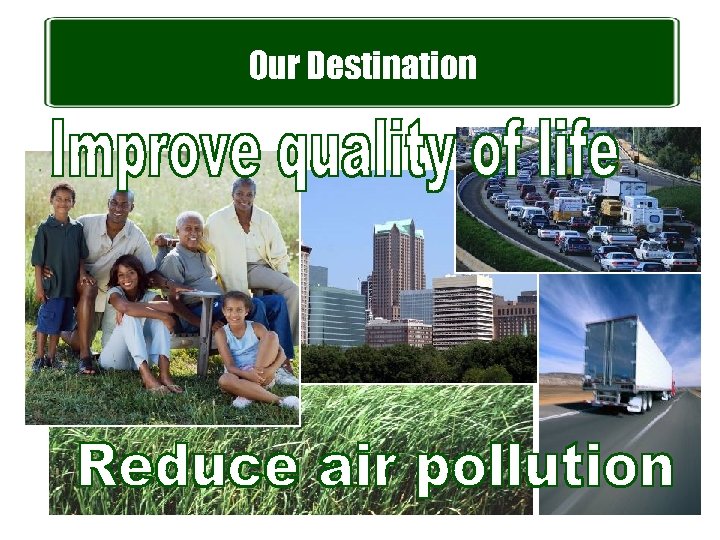 Our Destination

Improve quality of life

Reduce air pollution